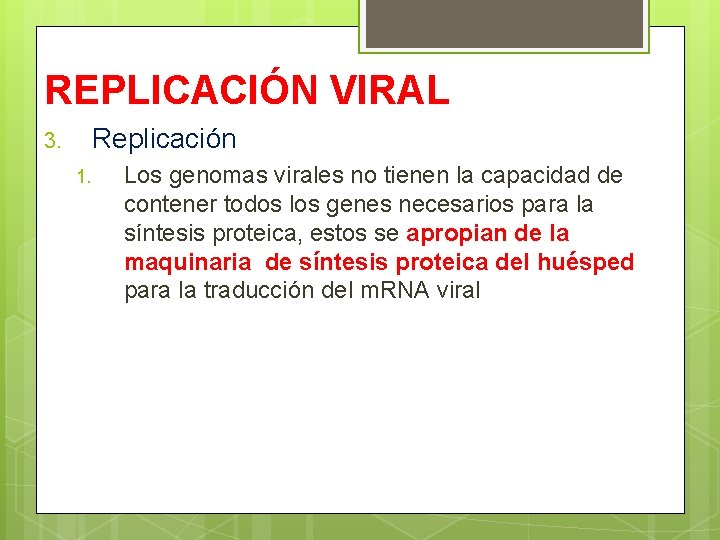 REPLICACIÓN VIRAL

3. Replicación

1. Los genomas virales no tienen la capacidad de contener todos los genes necesarios para la síntesis proteica, estos se apropian de la maquinaria de síntesis proteica del huésped para la traducción del mRNA viral